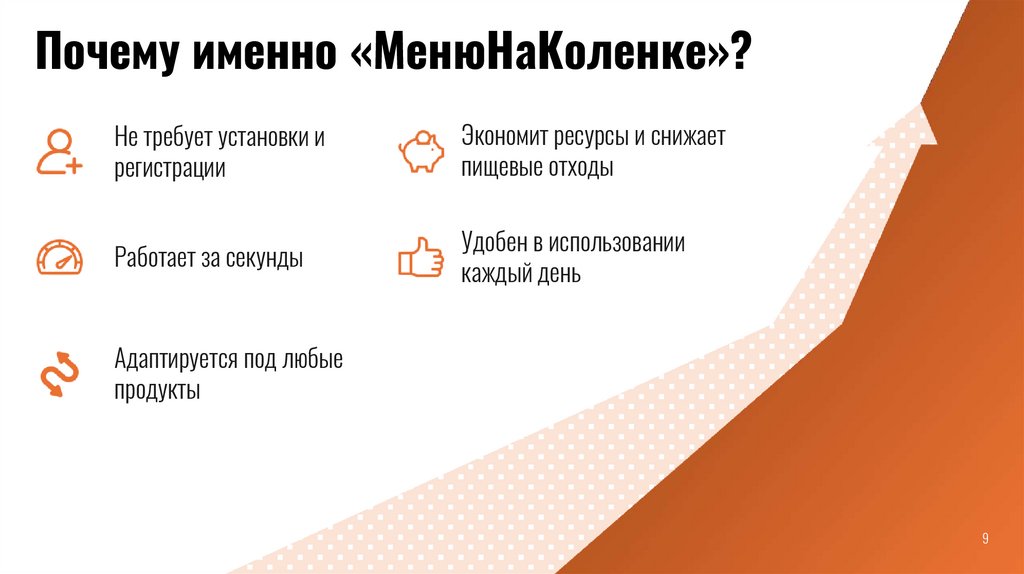 Почему именно «МенюНаКоленке»?

Не требует установки и регистрации

Работает за секунды

Адаптируется под любые продукты

Экономит ресурсы и снижает пищевые отходы

Удобен в использовании каждый день

9